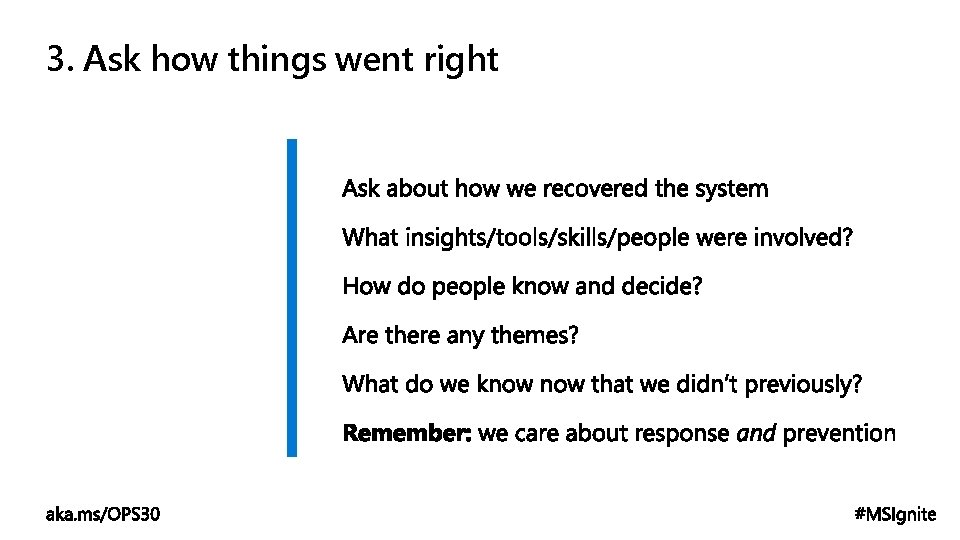 3. Ask how things went right

Ask about how we recovered the system

What insights/tools/skills/people were involved?

How do people know and decide?

Are there any themes?

What do we know now that we didn't previously?

Remember: we care about response and prevention

aka.ms/OPS30

#MSIgnite